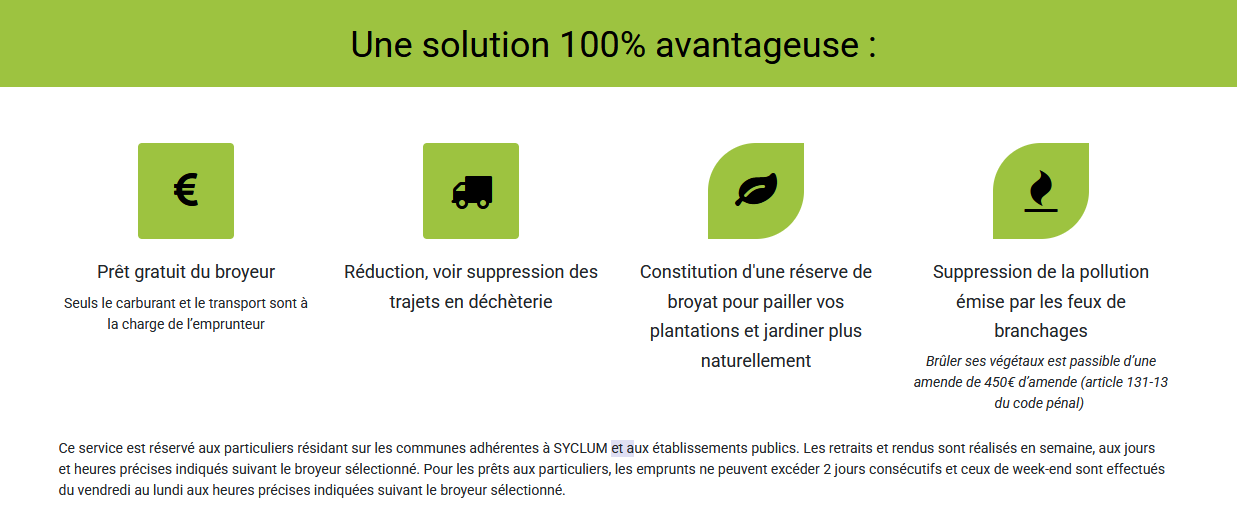 Une solution 100% avantageuse :

€

Prêt gratuit du broyeur

Seuls le carburant et le transport sont à la charge de l'emprunteur

Réduction, voir suppression des trajets en déchèterie

Constitution d'une réserve de broyat pour pailler vos plantations et jardiner plus naturellement

Suppression de la pollution émise par les feux de branchages

Brûler ses végétaux est passible d'une amende de 450€ d'amende (article 131-13 du code pénal)

Ce service est réservé aux particuliers résidant sur les communes adhérentes à SYCLUM et aux établissements publics. Les retraits et rendus sont réalisés en semaine, aux jours et heures précises indiqués suivant le broyeur sélectionné. Pour les prêts aux particuliers, les emprunts ne peuvent excéder 2 jours consécutifs et ceux de week-end sont effectués du vendredi au lundi aux heures précises indiquées suivant le broyeur sélectionné.